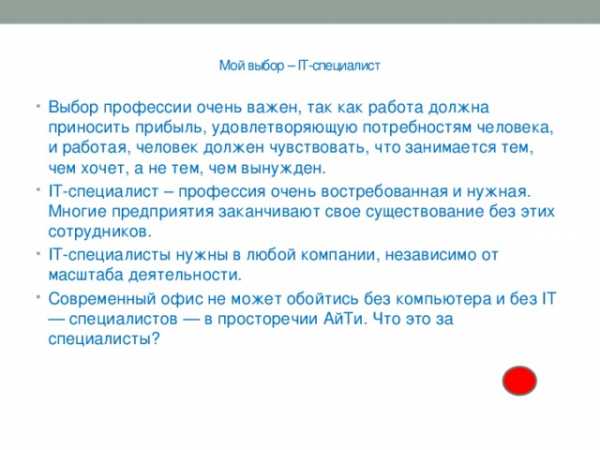 Мой выбор – IT-специалист

• Выбор профессии очень важен, так как работа должна приносить прибыль, удовлетворяющую потребностям человека, и работая, человек должен чувствовать, что занимается тем, чем хочет, а не тем, чем вынужден.
• IT-специалист – профессия очень востребованная и нужная. Многие предприятия заканчивают свое существование без этих сотрудников.
• IT-специалисты нужны в любой компании, независимо от масштаба деятельности.
• Современный офис не может обойтись без компьютера и без IT — специалистов — в просторечии АйТи. Что это за специалисты?